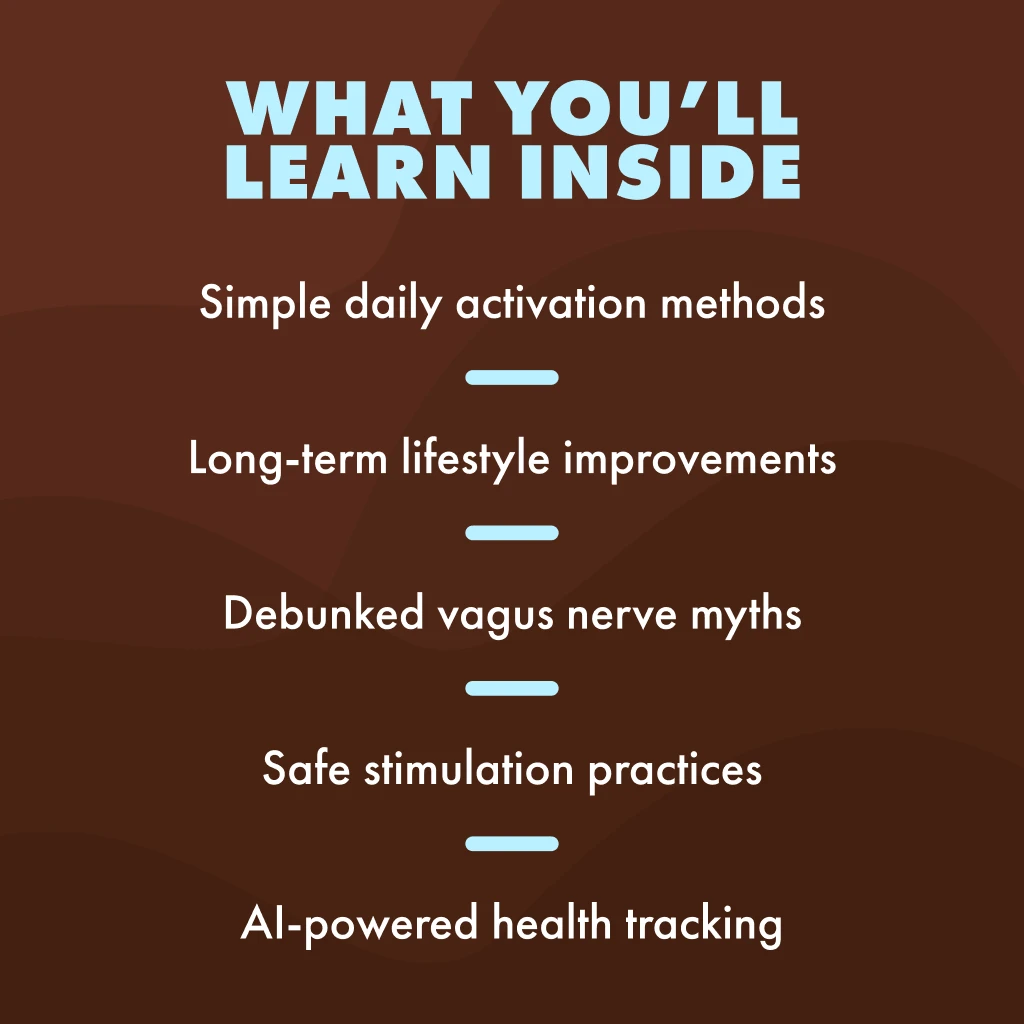 WHAT YOU'LL LEARN INSIDE

Simple daily activation methods

Long-term lifestyle improvements

Debunked vagus nerve myths

Safe stimulation practices

AI-powered health tracking